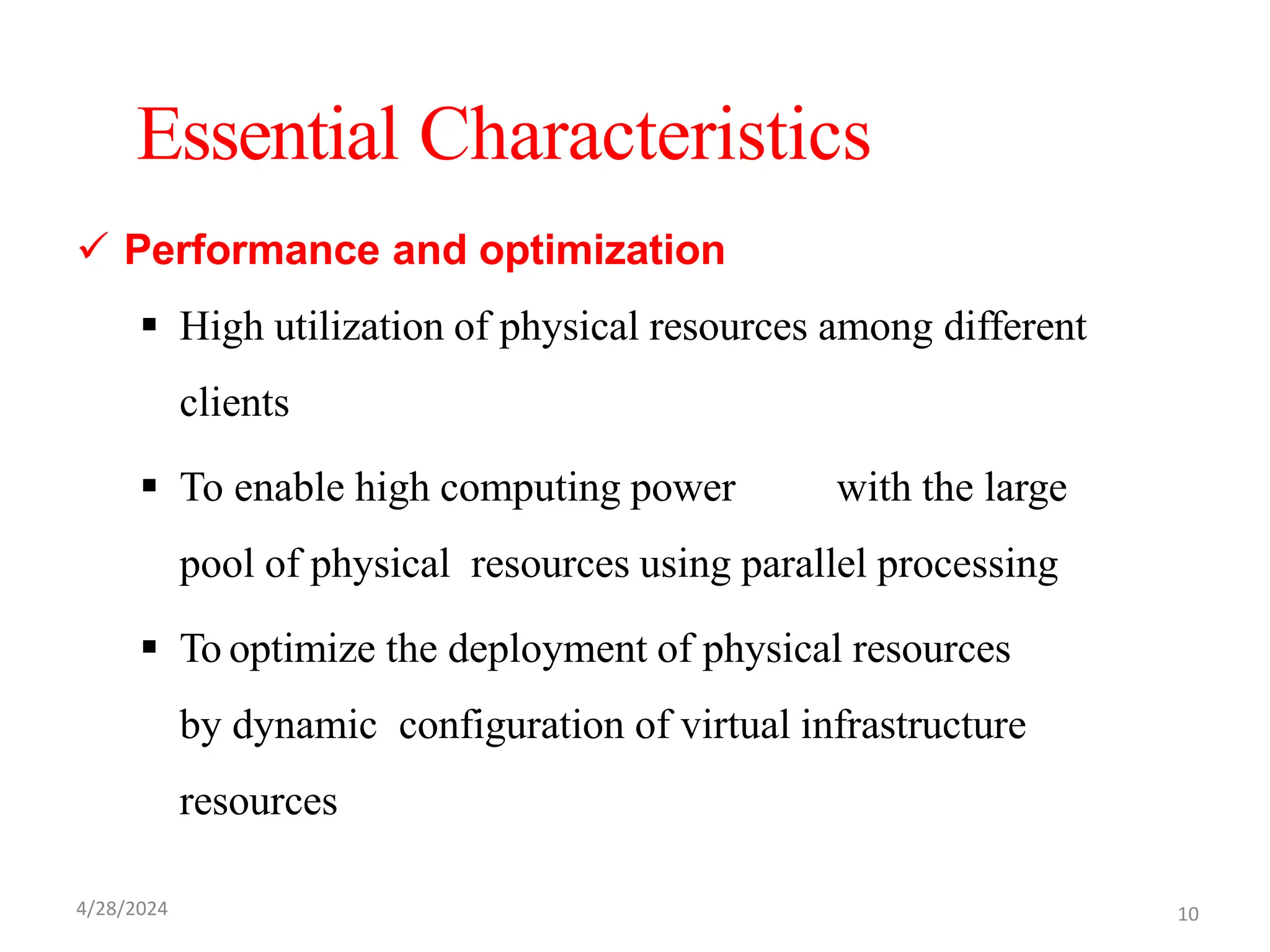 Essential Characteristics

✓ Performance and optimization

▪ High utilization of physical resources among different clients

▪ To enable high computing power with the large pool of physical resources using parallel processing

▪ To optimize the deployment of physical resources by dynamic configuration of virtual infrastructure resources

4/28/2024

10